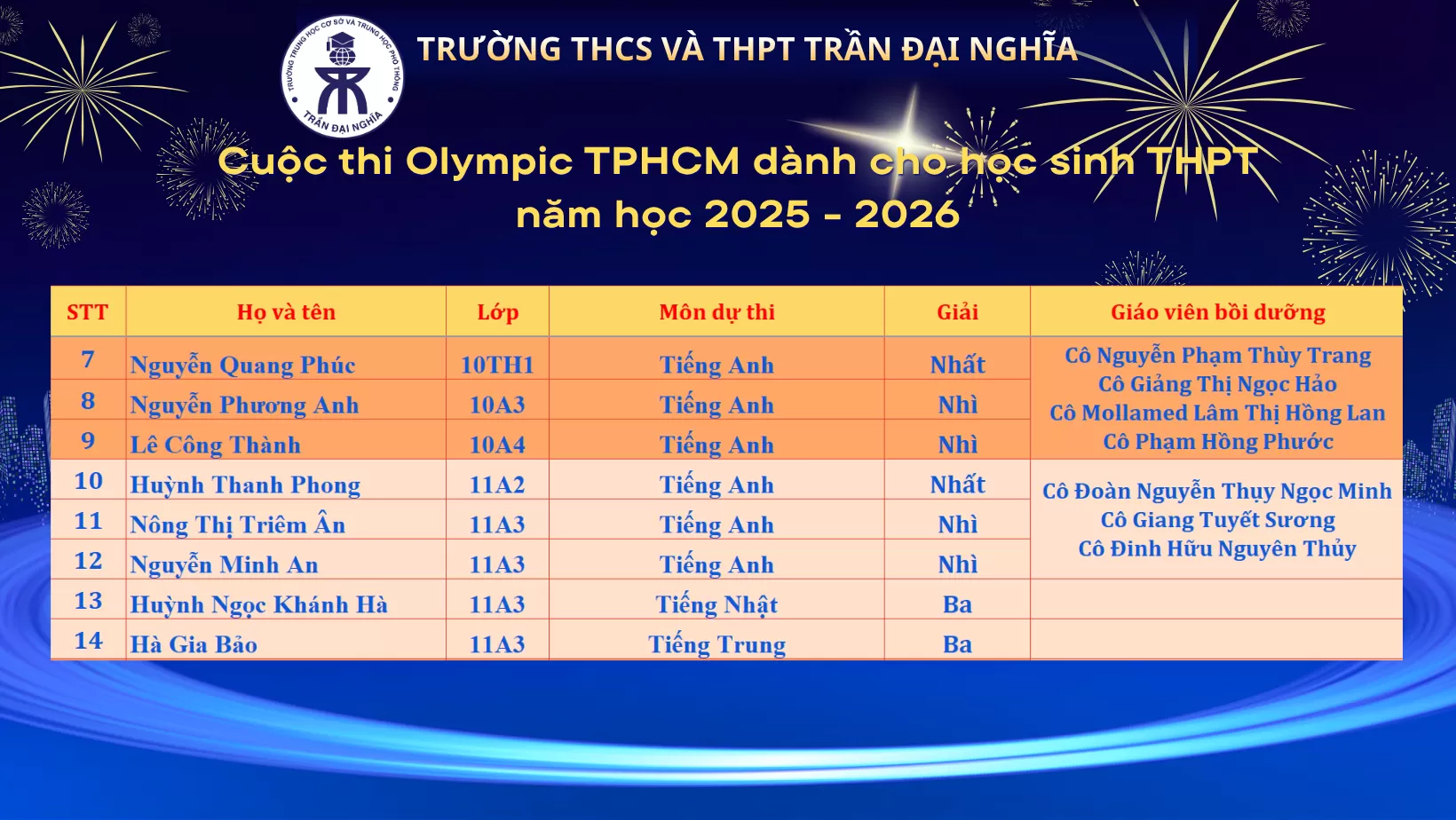 TRƯỜNG TRUNG HỌC CƠ SỞ VÀ TRUNG HỌC PHỔ THÔNG
TRẦN ĐẠI NGHĨA

TRƯỜNG THCS VÀ THPT TRẦN ĐẠI NGHĨA

Cuộc thi Olympic TPHCM dành cho học sinh THPT năm học 2025 - 2026

| STT | Họ và tên | Lớp | Môn dự thi | Giải | Giáo viên bồi dưỡng |
|---|---|---|---|---|---|
| 7 | Nguyễn Quang Phúc | 10TH1 | Tiếng Anh | Nhất | Cô Nguyễn Phạm Thùy Trang Cô Giảng Thị Ngọc Hảo Cô Mollamed Lâm Thị Hồng Lan Cô Phạm Hồng Phước |
| 8 | Nguyễn Phương Anh | 10A3 | Tiếng Anh | Nhì | |
| 9 | Lê Công Thành | 10A4 | Tiếng Anh | Nhì | |
| 10 | Huỳnh Thanh Phong | 11A2 | Tiếng Anh | Nhất | Cô Đoàn Nguyễn Thụy Ngọc Minh Cô Giang Tuyết Sương Cô Đinh Hữu Nguyên Thủy |
| 11 | Nông Thị Triêm Ân | 11A3 | Tiếng Anh | Nhì | |
| 12 | Nguyễn Minh An | 11A3 | Tiếng Anh | Nhì | |
| 13 | Huỳnh Ngọc Khánh Hà | 11A3 | Tiếng Nhật | Ba | |
| 14 | Hà Gia Bảo | 11A3 | Tiếng Trung | Ba | |